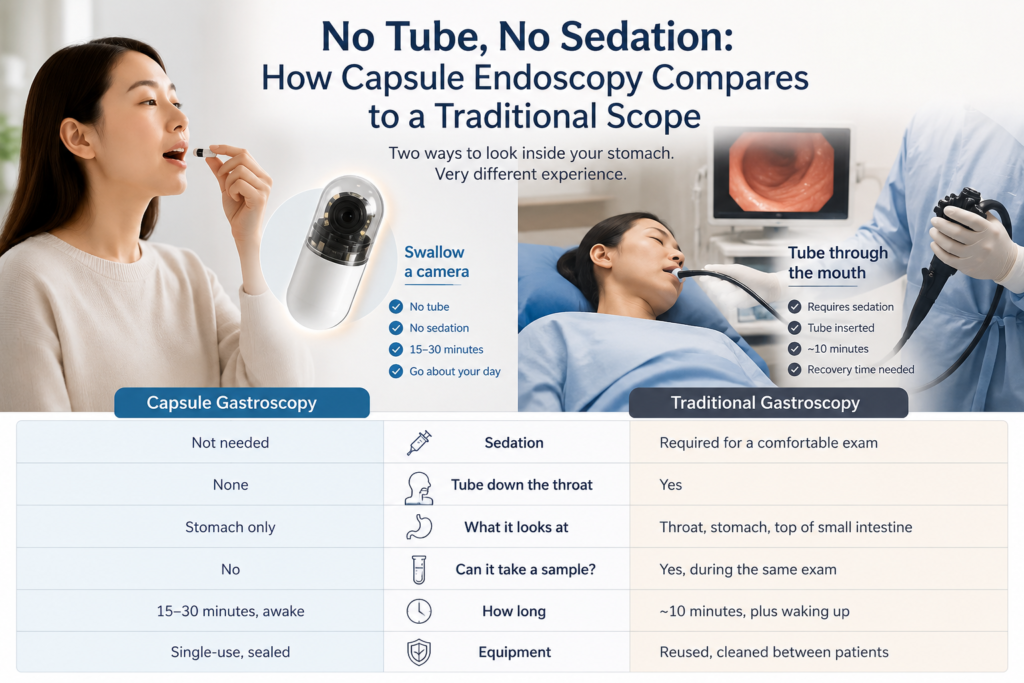 No Tube, No Sedation:
How Capsule Endoscopy Compares to a Traditional Scope

Two ways to look inside your stomach.
Very different experience.

Swallow a camera
No tube
No sedation
15–30 minutes
Go about your day

Tube through the mouth
Requires sedation
Tube inserted
~10 minutes
Recovery time needed

| Capsule Gastroscopy | | Traditional Gastroscopy |
|---|---|---|
| Not needed | Sedation | Required for a comfortable exam |
| None | Tube down the throat | Yes |
| Stomach only | What it looks at | Throat, stomach, top of small intestine |
| No | Can it take a sample? | Yes, during the same exam |
| 15–30 minutes, awake | How long | ~10 minutes, plus waking up |
| Single-use, sealed | Equipment | Reused, cleaned between patients |